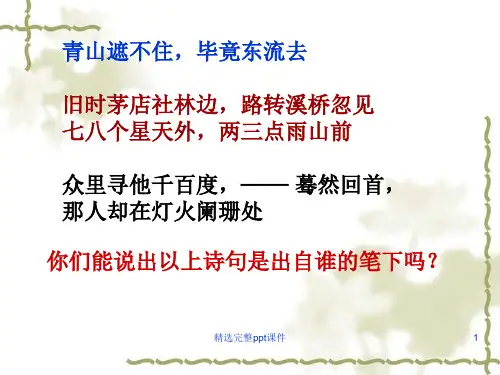 青山遮不住，毕竟东流去

旧时茅店社林边，路转溪桥忽见
七八个星天外，两三点雨山前

众里寻他千百度，—— 蓦然回首，
那人却在灯火阑珊处

你们能说出以上诗句是出自谁的笔下吗？

精选完整ppt课件

1